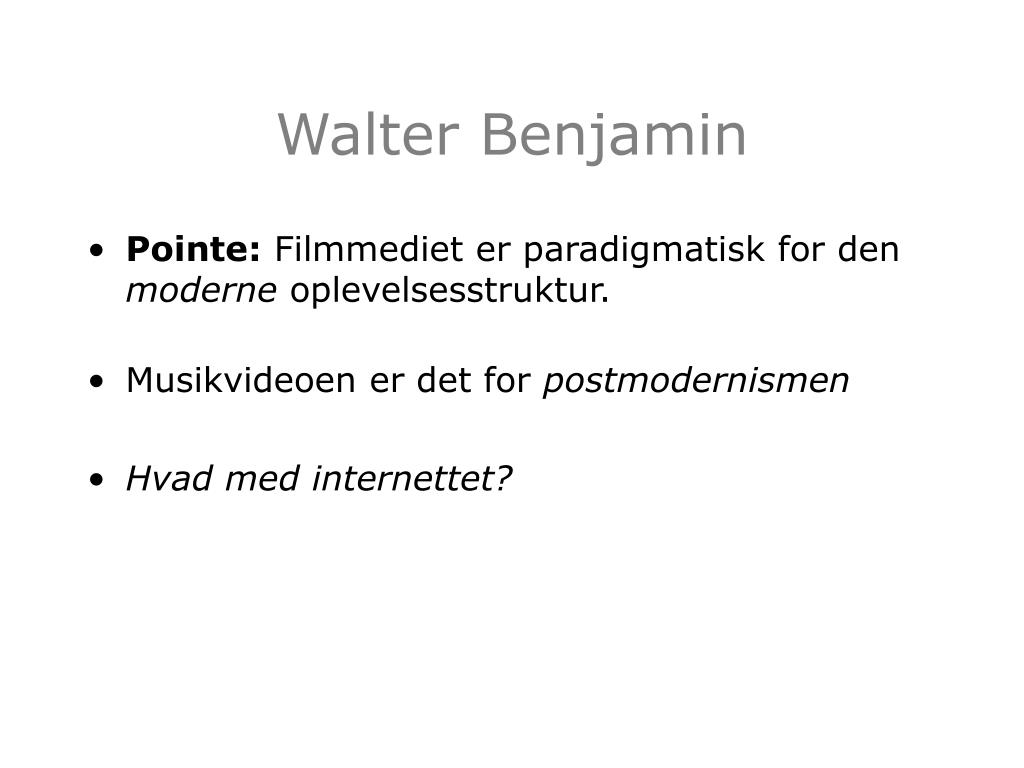 Walter Benjamin

• Pointe: Filmmediet er paradigmatisk for den moderne oplevelsesstruktur.

• Musikvideoen er det for postmodernismen

• Hvad med internettet?